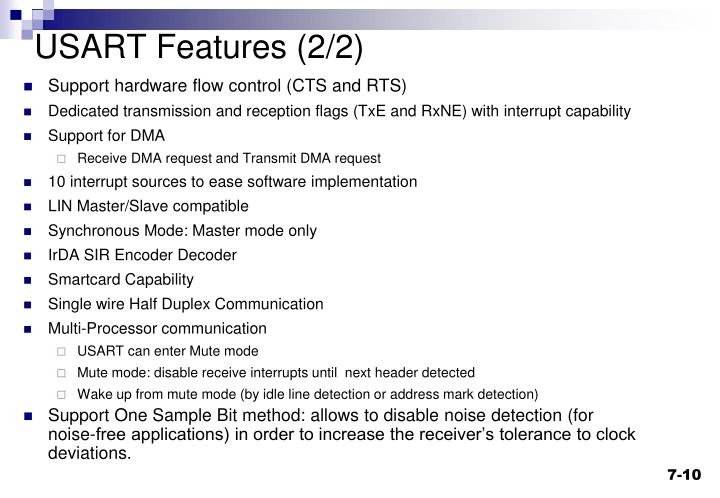 USART Features (2/2)

- Support hardware flow control (CTS and RTS)
- Dedicated transmission and reception flags (TxE and RxNE) with interrupt capability
- Support for DMA
  - Receive DMA request and Transmit DMA request
- 10 interrupt sources to ease software implementation
- LIN Master/Slave compatible
- Synchronous Mode: Master mode only
- IrDA SIR Encoder Decoder
- Smartcard Capability
- Single wire Half Duplex Communication
- Multi-Processor communication
  - USART can enter Mute mode
  - Mute mode: disable receive interrupts until next header detected
  - Wake up from mute mode (by idle line detection or address mark detection)
- Support One Sample Bit method: allows to disable noise detection (for noise-free applications) in order to increase the receiver's tolerance to clock deviations.

7-10